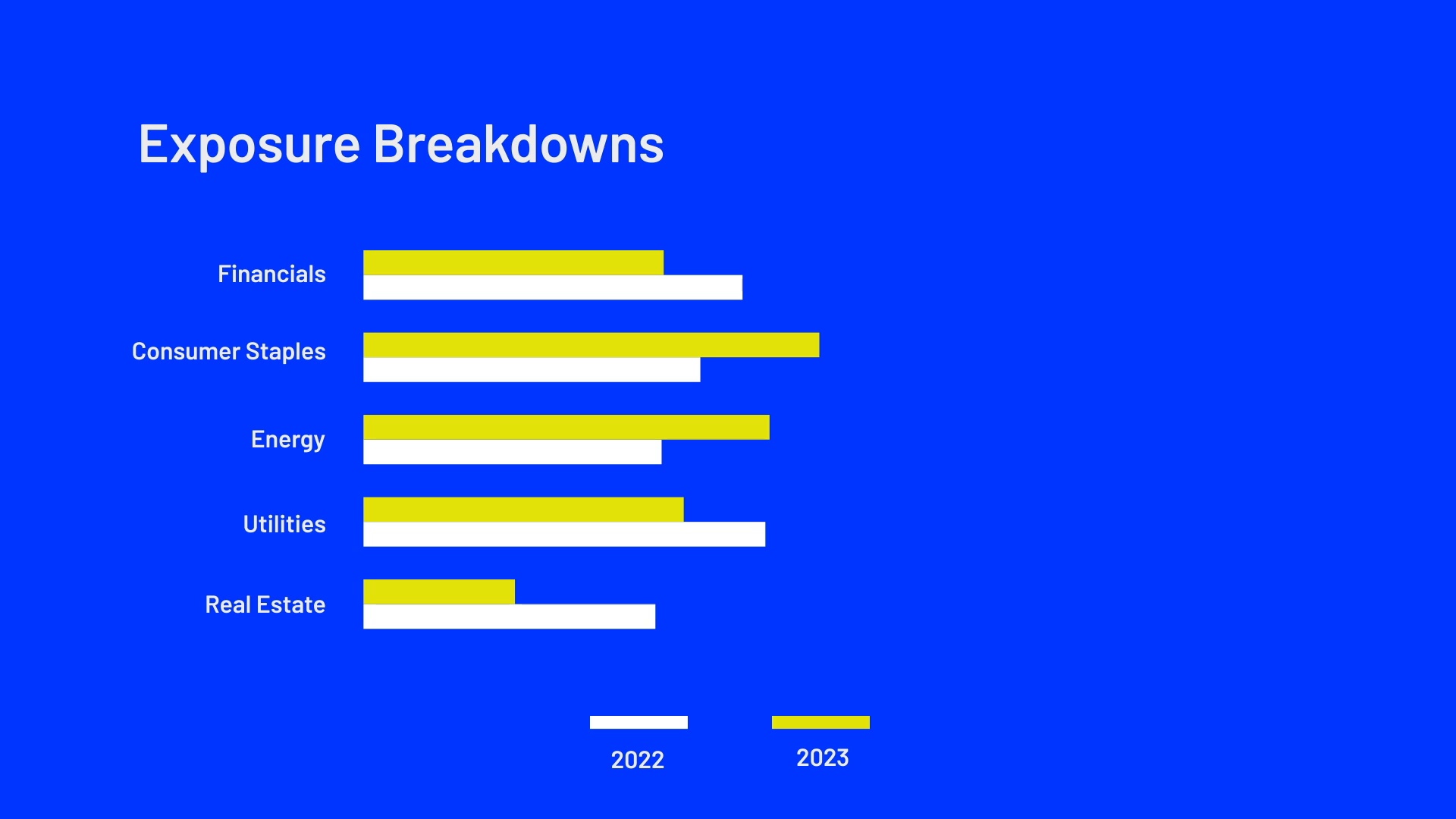 Exposure Breakdowns

Financials

Consumer Staples

Energy

Utilities

Real Estate

2022

2023